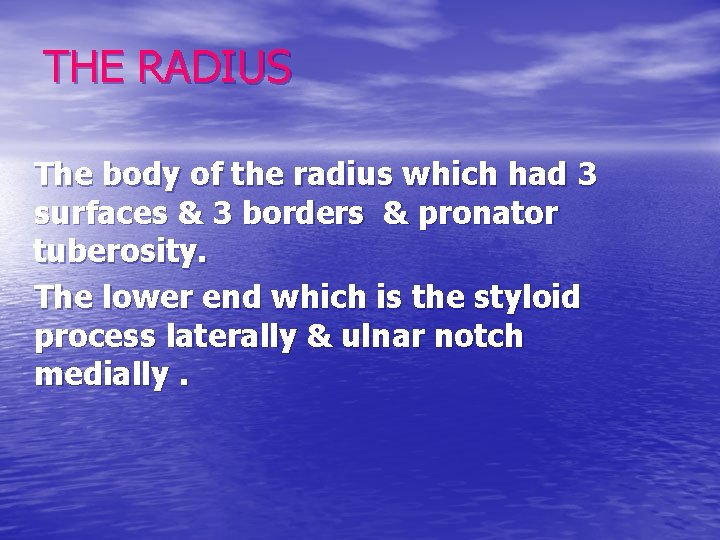 THE RADIUS

The body of the radius which had 3 surfaces & 3 borders & pronator tuberosity.

The lower end which is the styloid process laterally & ulnar notch medially .